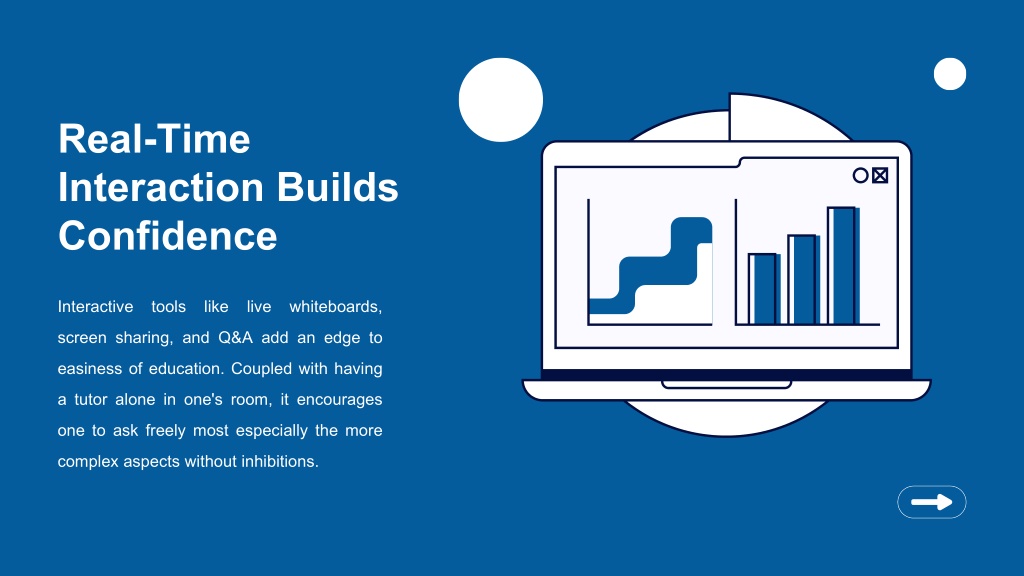 Real-Time Interaction Builds Confidence

Interactive tools like live whiteboards, screen sharing, and Q&A add an edge to easiness of education. Coupled with having a tutor alone in one's room, it encourages one to ask freely most especially the more complex aspects without inhibitions.